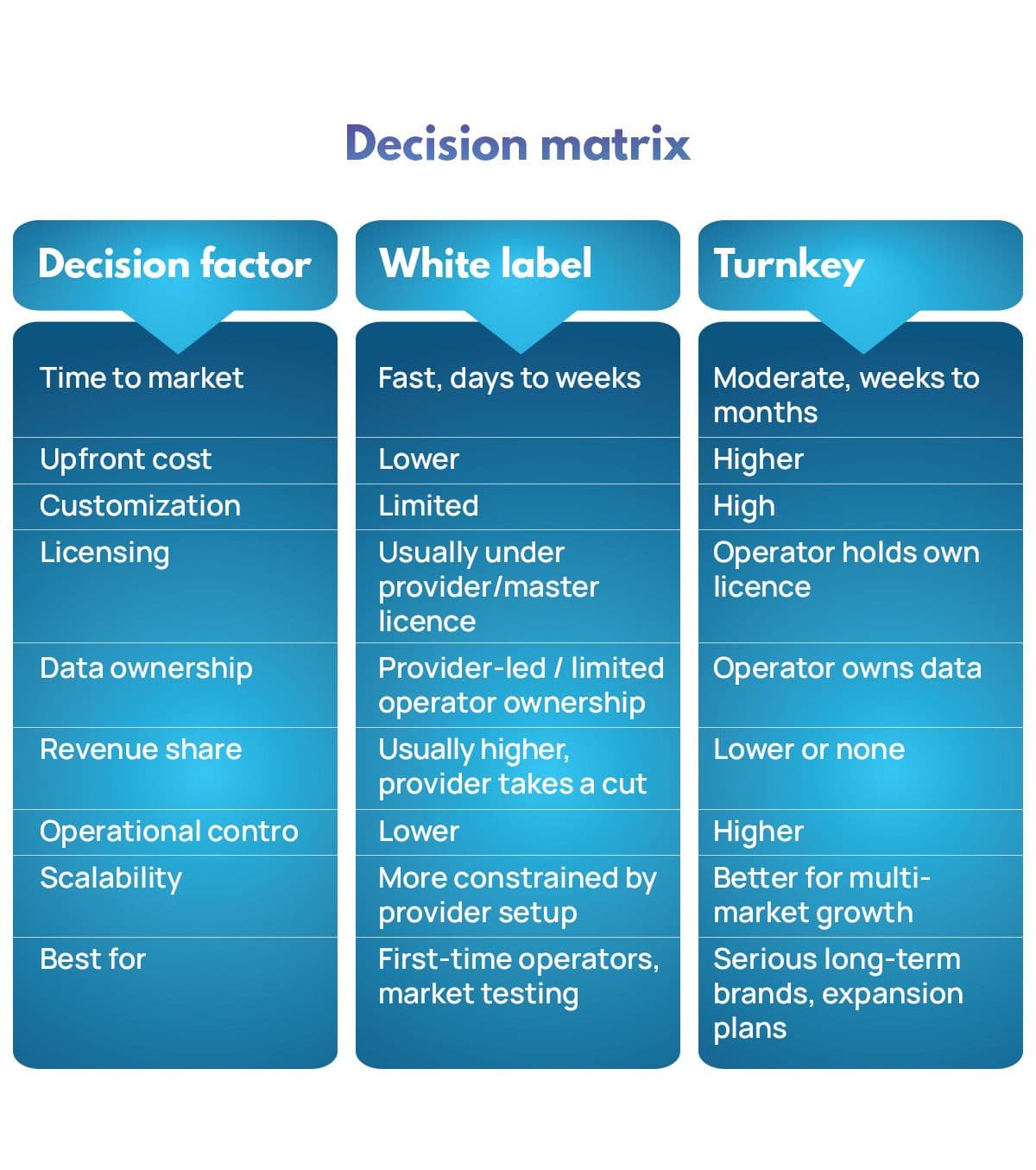 Decision matrix

| Decision factor | White label | Turnkey |
|---|---|---|
| Time to market | Fast, days to weeks | Moderate, weeks to months |
| Upfront cost | Lower | Higher |
| Customization | Limited | High |
| Licensing | Usually under provider/master licence | Operator holds own licence |
| Data ownership | Provider-led / limited operator ownership | Operator owns data |
| Revenue share | Usually higher, provider takes a cut | Lower or none |
| Operational contro | Lower | Higher |
| Scalability | More constrained by provider setup | Better for multi-market growth |
| Best for | First-time operators, market testing | Serious long-term brands, expansion plans |